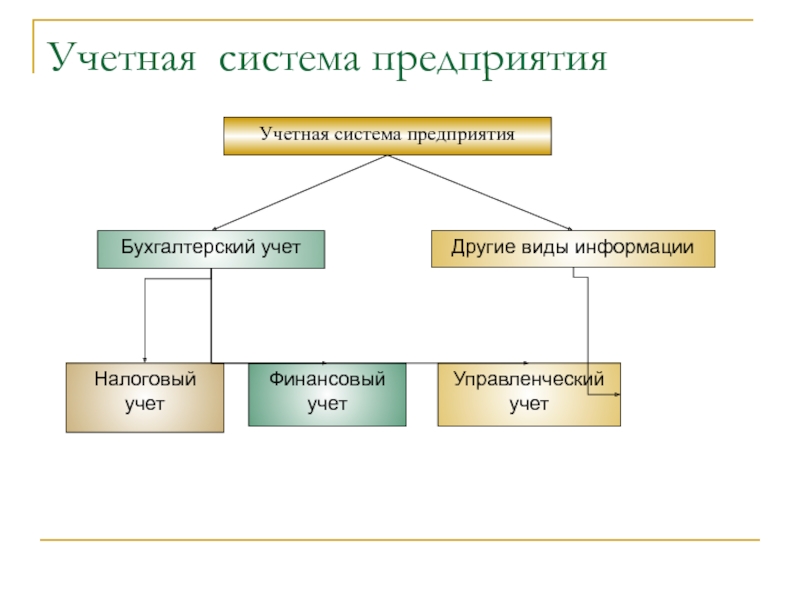 Учетная система предприятия

Учетная система предприятия

Бухгалтерский учет

Другие виды информации

Налоговый учет

Финансовый учет

Управленческий учет